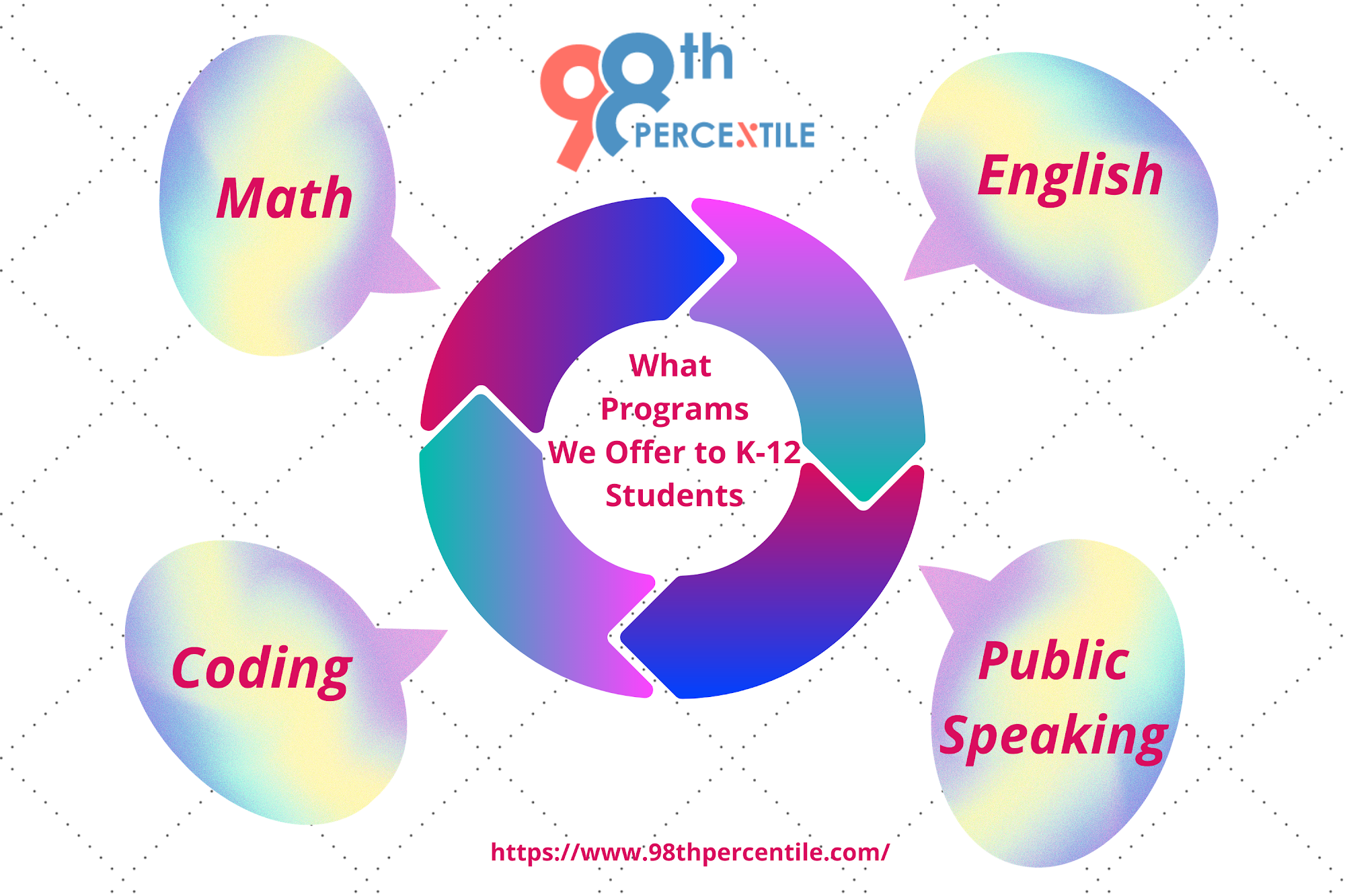 98th PERCENTILE

Math

English

What Programs We Offer to K-12 Students

Coding

Public Speaking

https://www.98thpercentile.com/